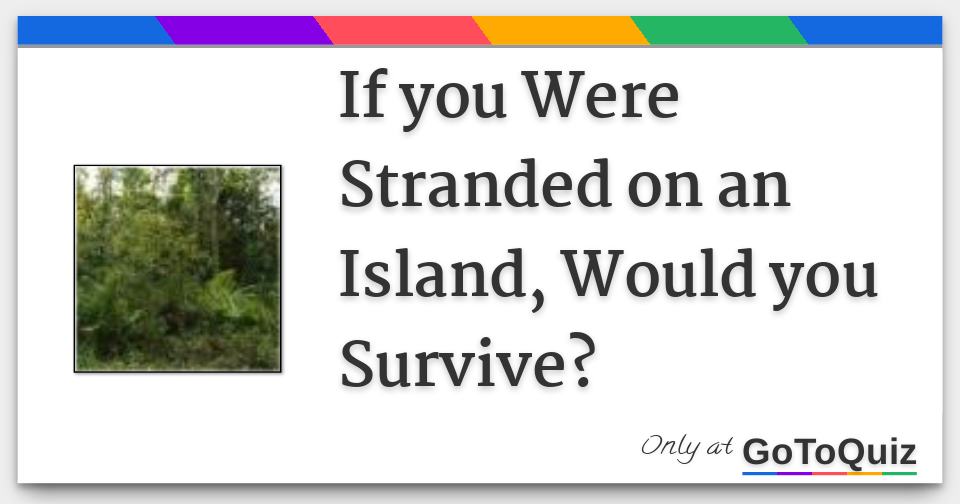 If you Were Stranded on an Island, Would you Survive?

Only at GoToQuiz